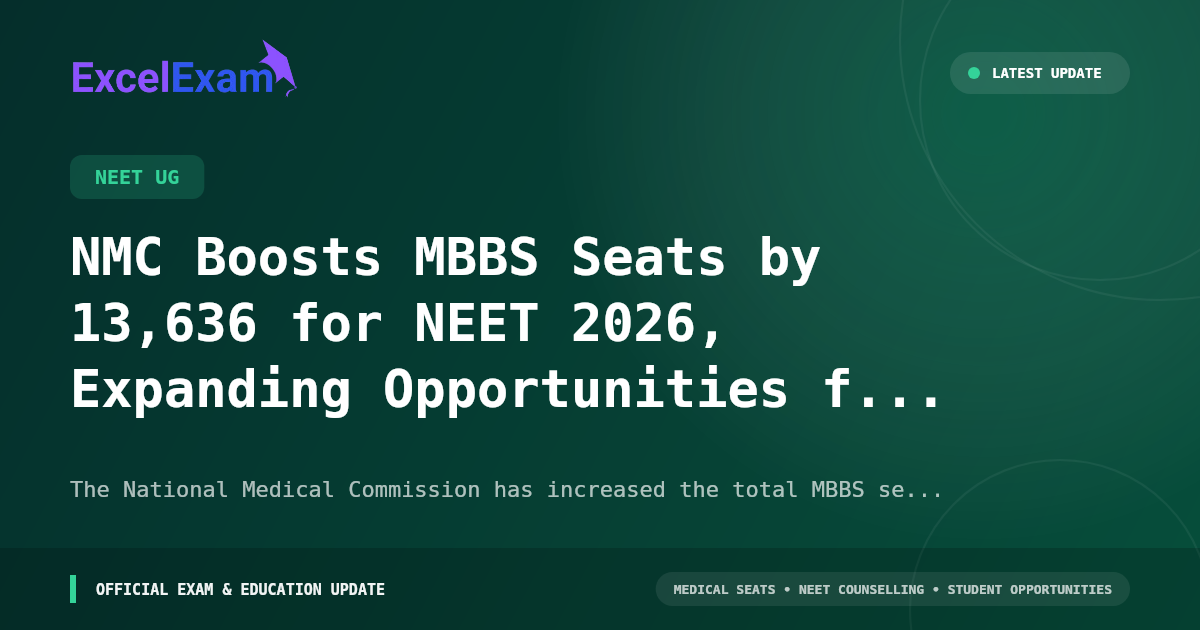 ExcelExam

LATEST UPDATE

NEET UG

NMC Boosts MBBS Seats by 13,636 for NEET 2026, Expanding Opportunities f...

The National Medical Commission has increased the total MBBS se...

OFFICIAL EXAM & EDUCATION UPDATE

MEDICAL SEATS • NEET COUNSELLING • STUDENT OPPORTUNITIES